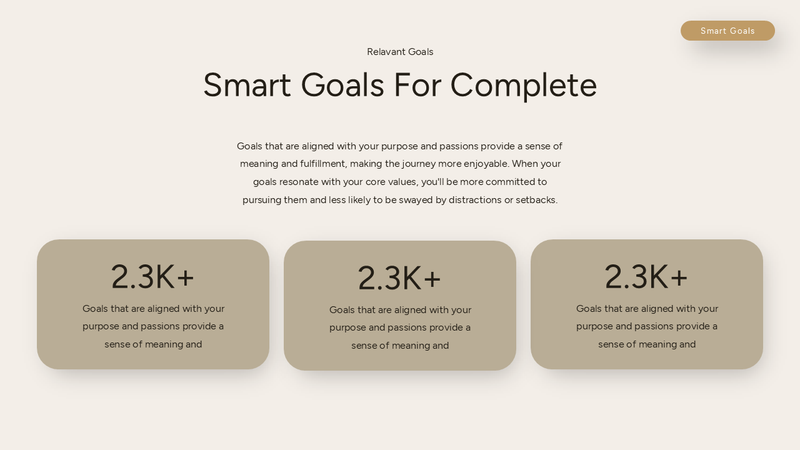 Smart Goals

Relavant Goals

Smart Goals For Complete

Goals that are aligned with your purpose and passions provide a sense of meaning and fulfillment, making the journey more enjoyable. When your goals resonate with your core values, you'll be more committed to pursuing them and less likely to be swayed by distractions or setbacks.

2.3K+

Goals that are aligned with your purpose and passions provide a sense of meaning and

2.3K+

Goals that are aligned with your purpose and passions provide a sense of meaning and

2.3K+

Goals that are aligned with your purpose and passions provide a sense of meaning and